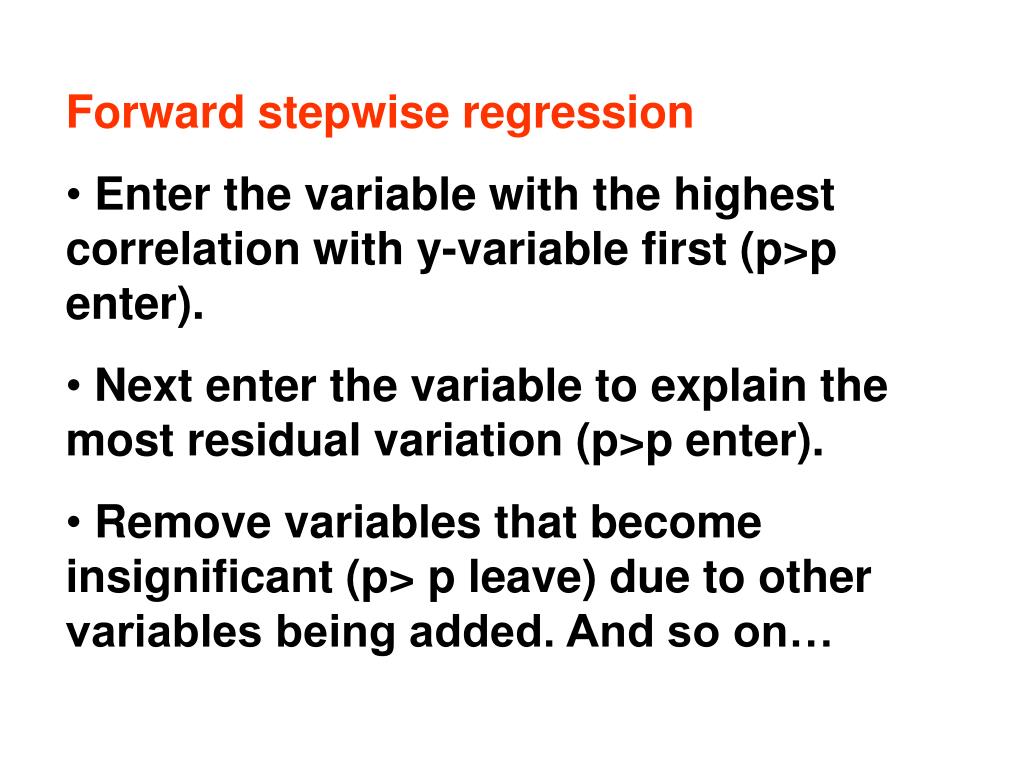 Forward stepwise regression

• Enter the variable with the highest correlation with y-variable first (p>p enter).

• Next enter the variable to explain the most residual variation (p>p enter).

• Remove variables that become insignificant (p> p leave) due to other variables being added. And so on…